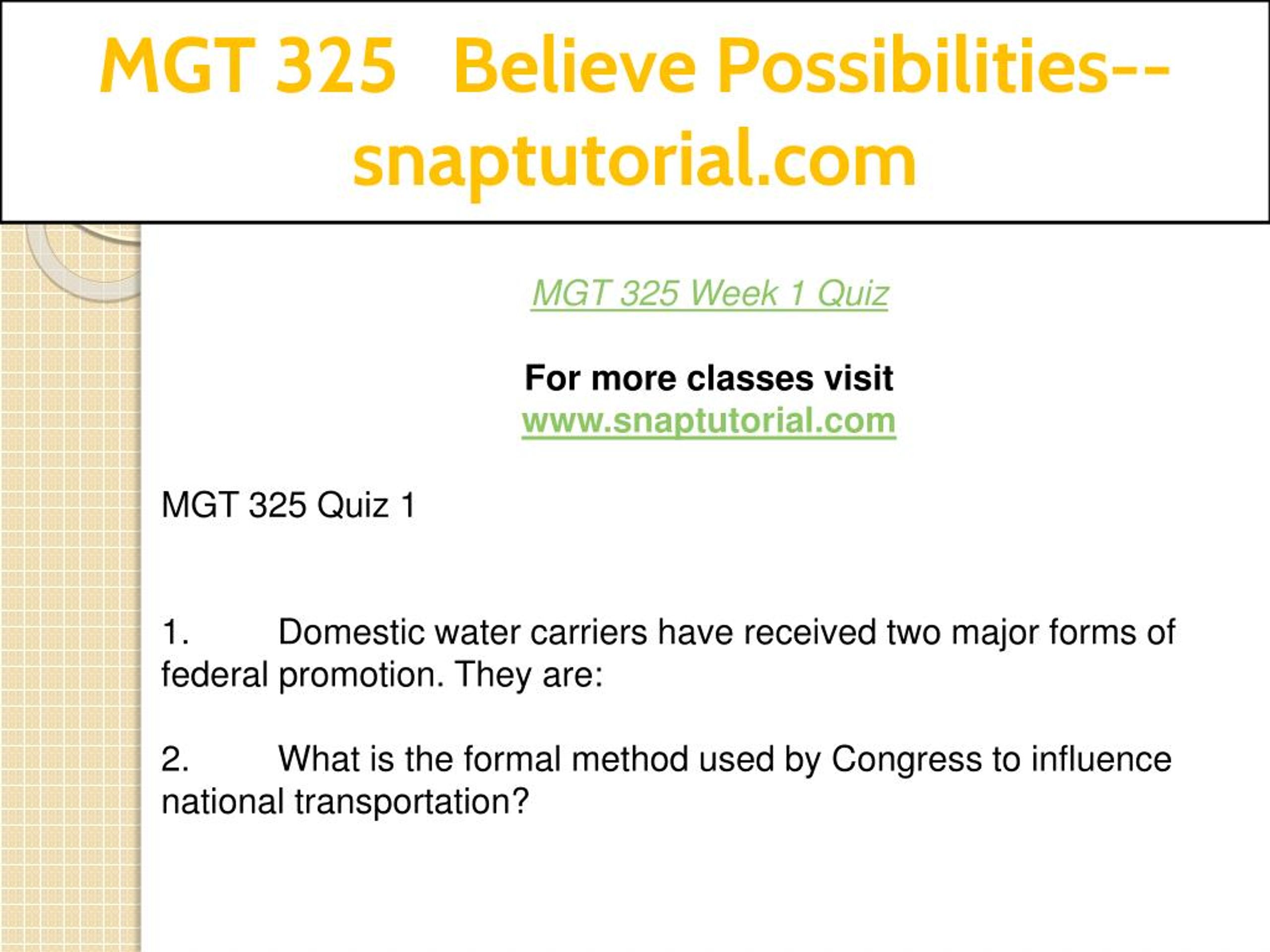 MGT 325 Believe Possibilities--snaptutorial.com

MGT 325 Week 1 Quiz

For more classes visit
www.snaptutorial.com

MGT 325 Quiz 1

1. Domestic water carriers have received two major forms of federal promotion. They are:

2. What is the formal method used by Congress to influence national transportation?